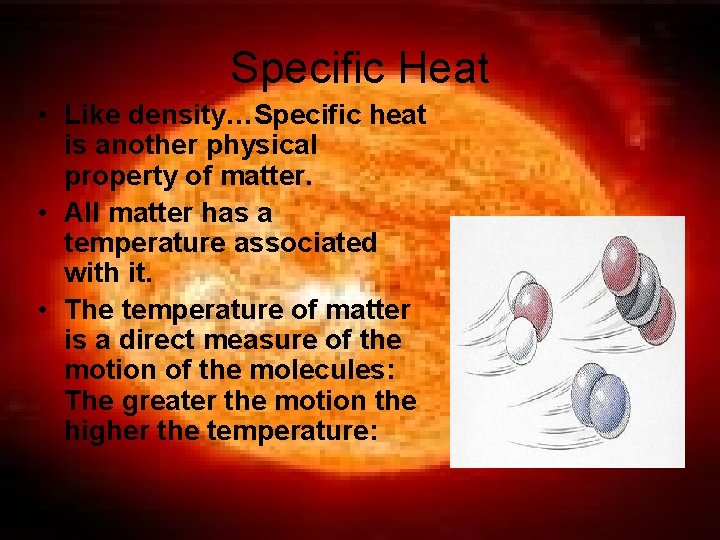 Specific Heat

• Like density…Specific heat is another physical property of matter.

• All matter has a temperature associated with it.

• The temperature of matter is a direct measure of the motion of the molecules: The greater the motion the higher the temperature: